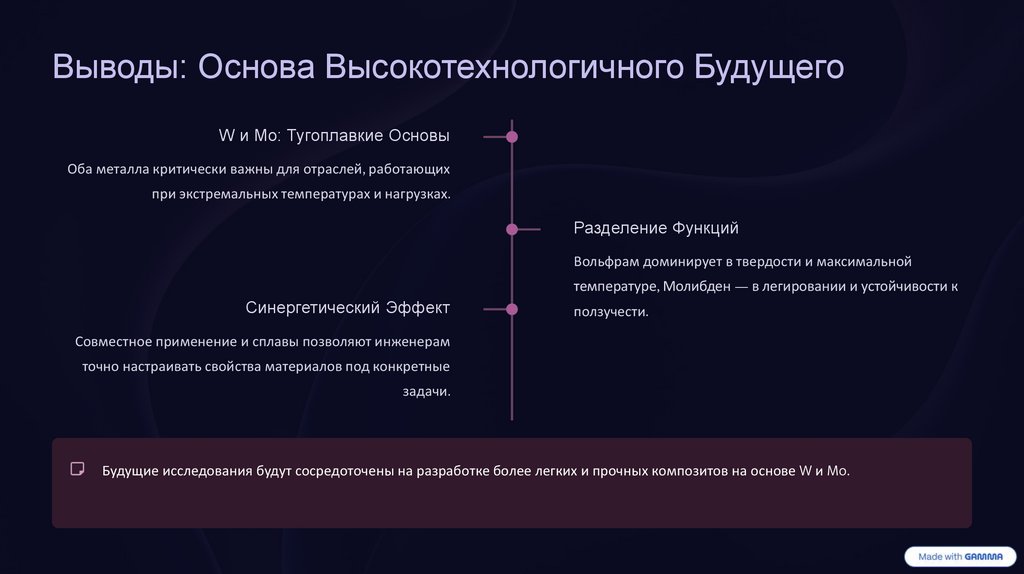 Выводы: Основа Высокотехнологичного Будущего

W и Mo: Тугоплавкие Основы

Оба металла критически важны для отраслей, работающих при экстремальных температурах и нагрузках.

Разделение Функций

Вольфрам доминирует в твердости и максимальной температуре, Молибден — в легировании и устойчивости к ползучести.

Синергетический Эффект

Совместное применение и сплавы позволяют инженерам точно настраивать свойства материалов под конкретные задачи.

Будущие исследования будут сосредоточены на разработке более легких и прочных композитов на основе W и Mo.

Made with GAMMA